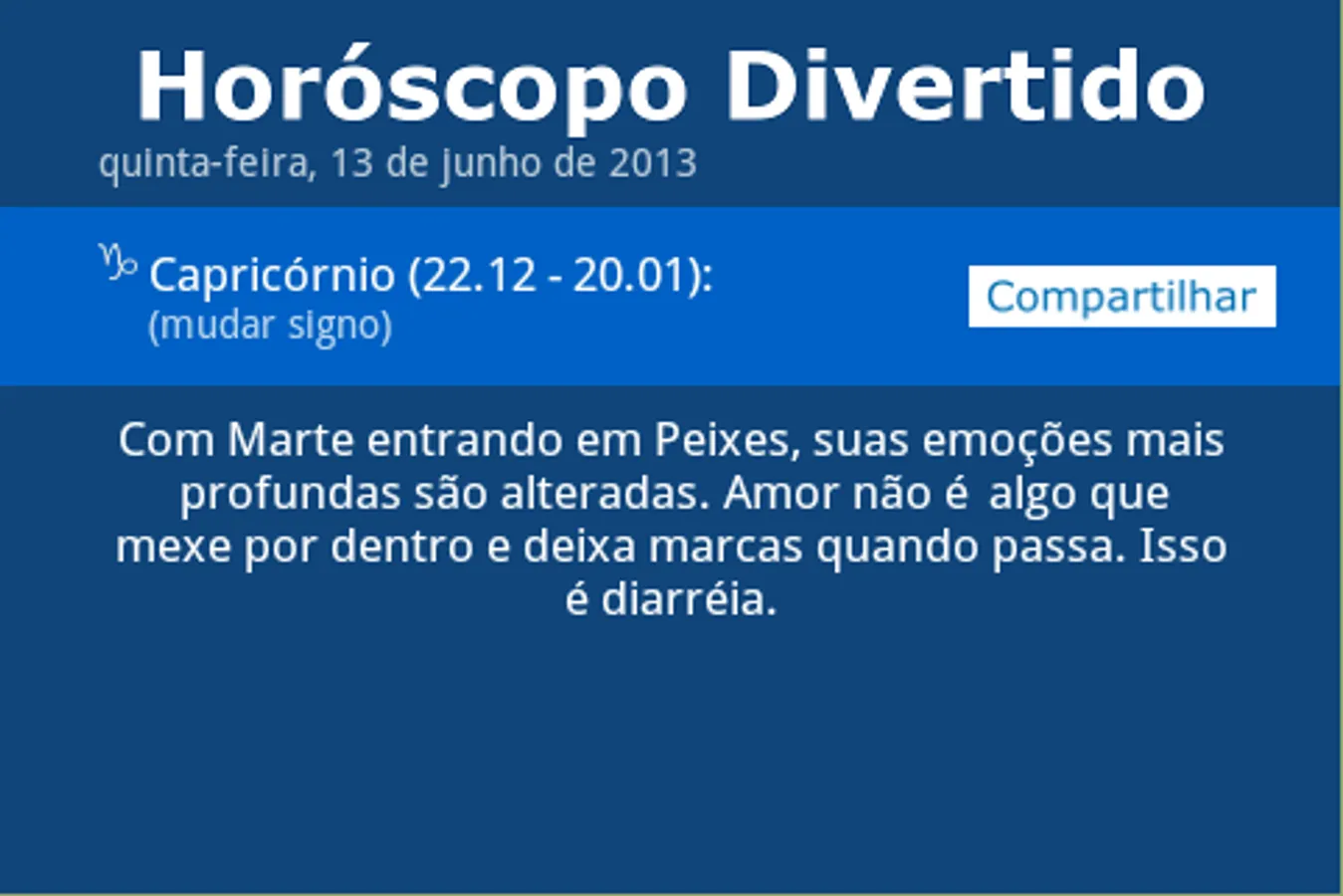 Horóscopo Divertido
quinta-feira, 13 de junho de 2013

♑ Capricórnio (22.12 - 20.01):
(mudar signo)

Compartilhar

Com Marte entrando em Peixes, suas emoções mais profundas são alteradas. Amor não é algo que mexe por dentro e deixa marcas quando passa. Isso é diarréia.